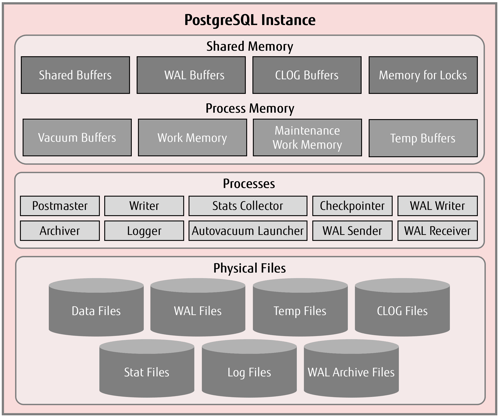 PostgreSQL Instance

Shared Memory

Shared Buffers
WAL Buffers
CLOG Buffers
Memory for Locks

Process Memory

Vacuum Buffers
Work Memory
Maintenance Work Memory
Temp Buffers

Processes

Postmaster
Writer
Stats Collector
Checkpointer
WAL Writer
Archiver
Logger
Autovacuum Launcher
WAL Sender
WAL Receiver

Physical Files

Data Files
WAL Files
Temp Files
CLOG Files
Stat Files
Log Files
WAL Archive Files